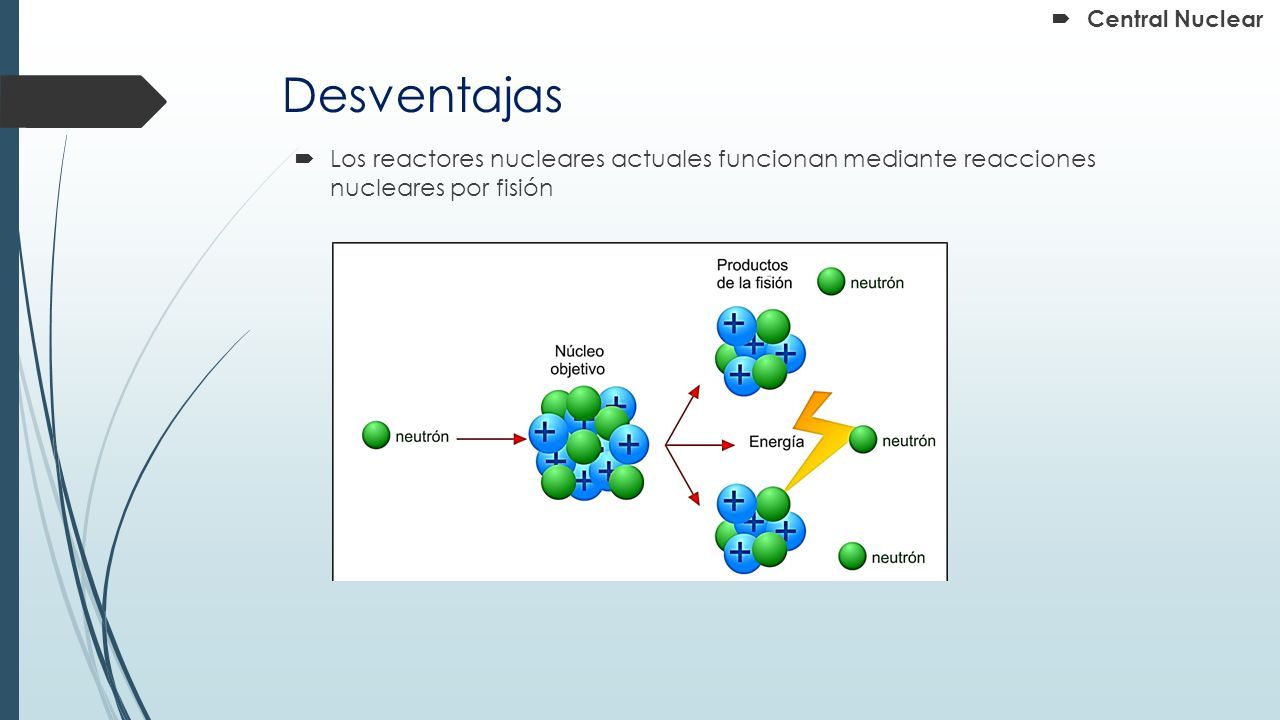 Central Nuclear

Desventajas

Los reactores nucleares actuales funcionan mediante reacciones nucleares por fisión

Productos de la fisión

neutrón

Núcleo objetivo

neutrón

Energía

neutrón

neutrón